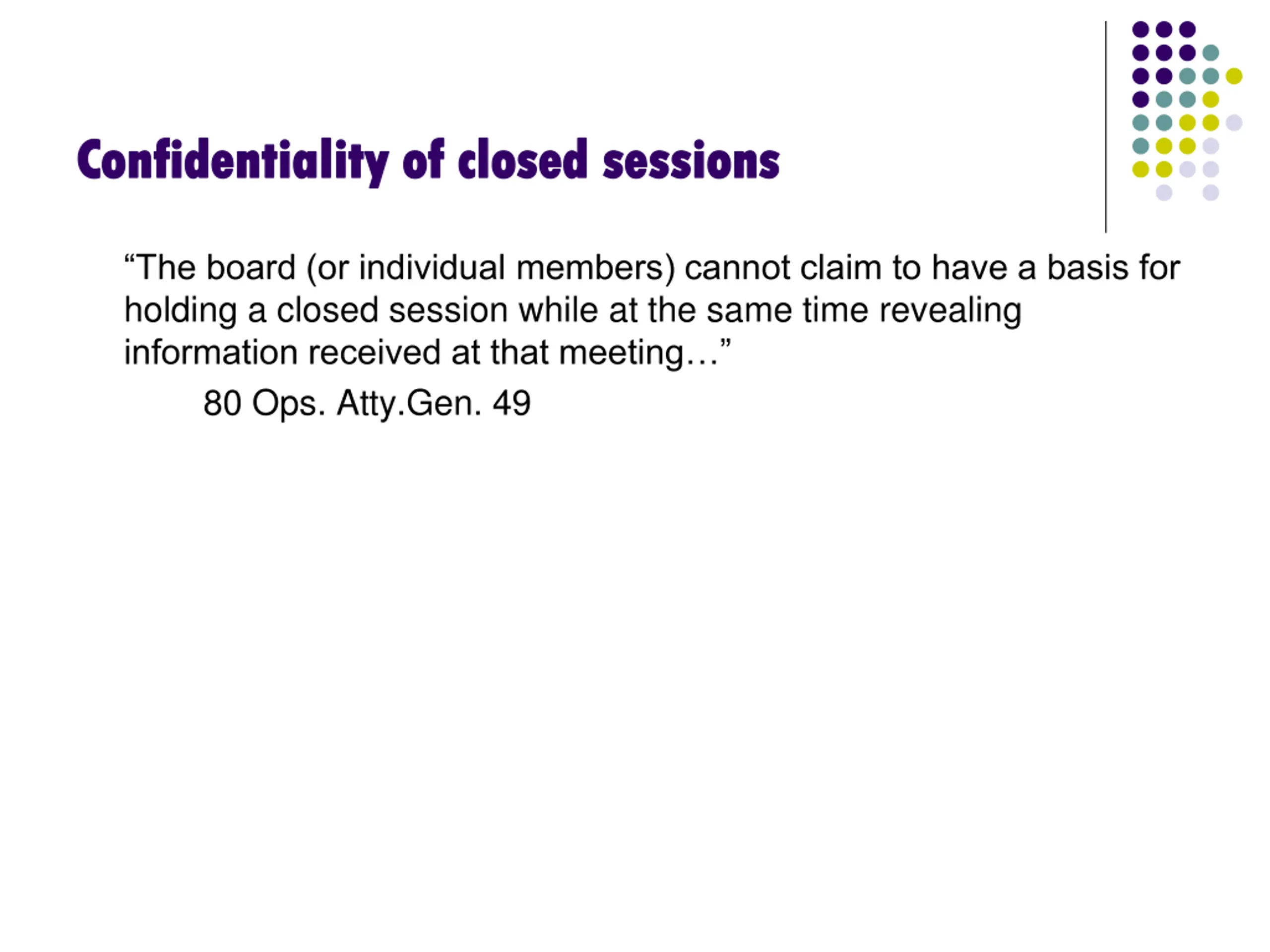 Confidentiality of closed sessions

“The board (or individual members) cannot claim to have a basis for holding a closed session while at the same time revealing information received at that meeting…”

80 Ops. Atty.Gen. 49